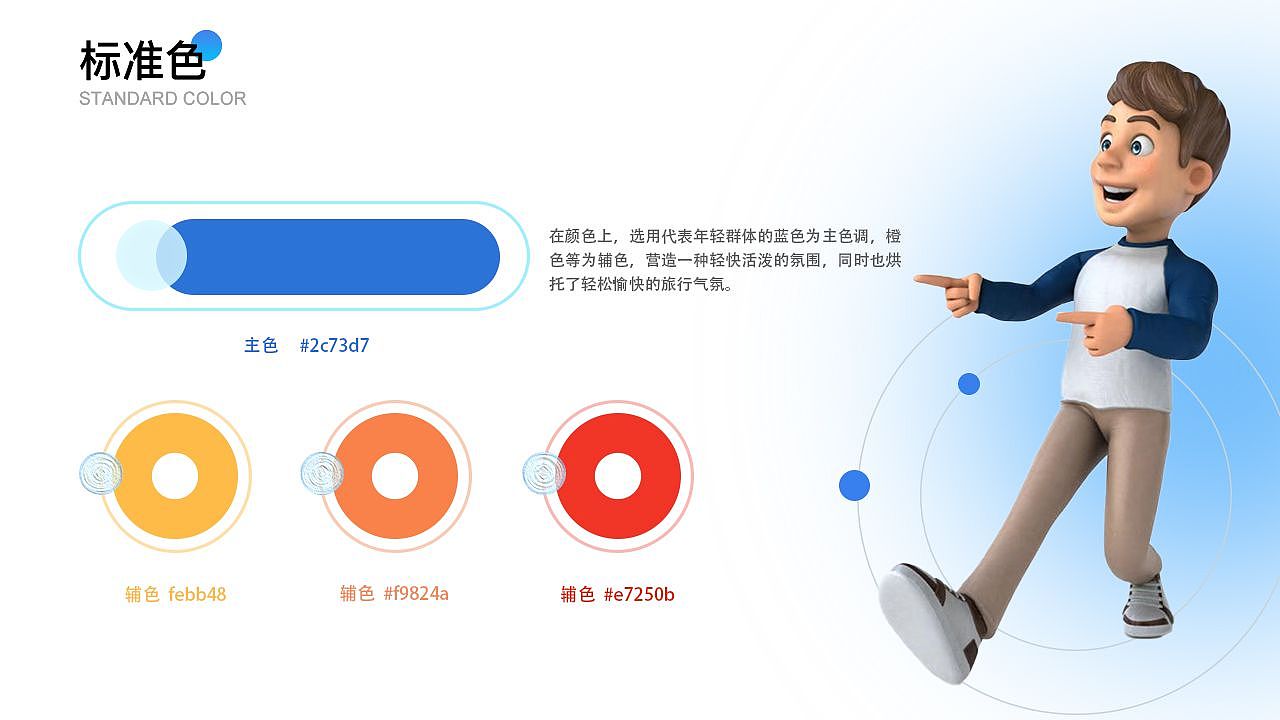 标准色
STANDARD COLOR

在颜色上，选用代表年轻群体的蓝色为主色调，橙色等为辅色，营造一种轻快活泼的氛围，同时也烘托了轻松愉快的旅行气氛。

主色 #2c73d7

辅色 febb48

辅色 #f9824a

辅色 #e7250b